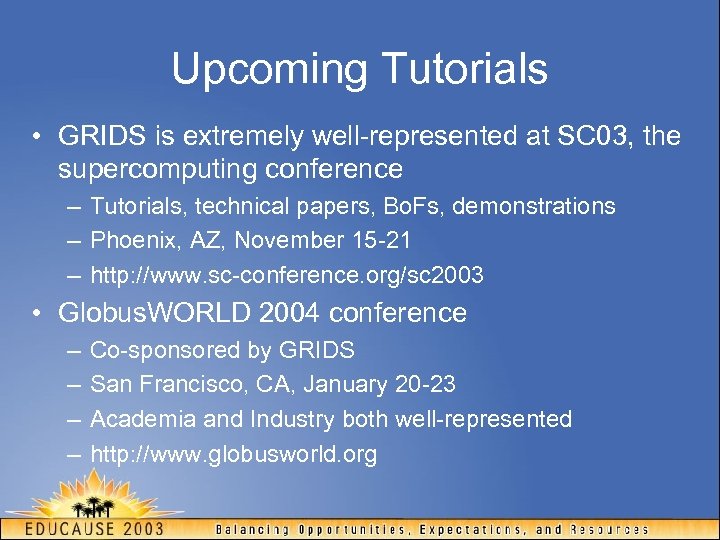 Upcoming Tutorials

• GRIDS is extremely well-represented at SC03, the supercomputing conference
– Tutorials, technical papers, BoFs, demonstrations
– Phoenix, AZ, November 15-21
– http://www.sc-conference.org/sc2003

• GlobusWORLD 2004 conference
– Co-sponsored by GRIDS
– San Francisco, CA, January 20-23
– Academia and Industry both well-represented
– http://www.globusworld.org

EDUCAUSE 2003 Balancing Opportunities, Expectations, and Resources